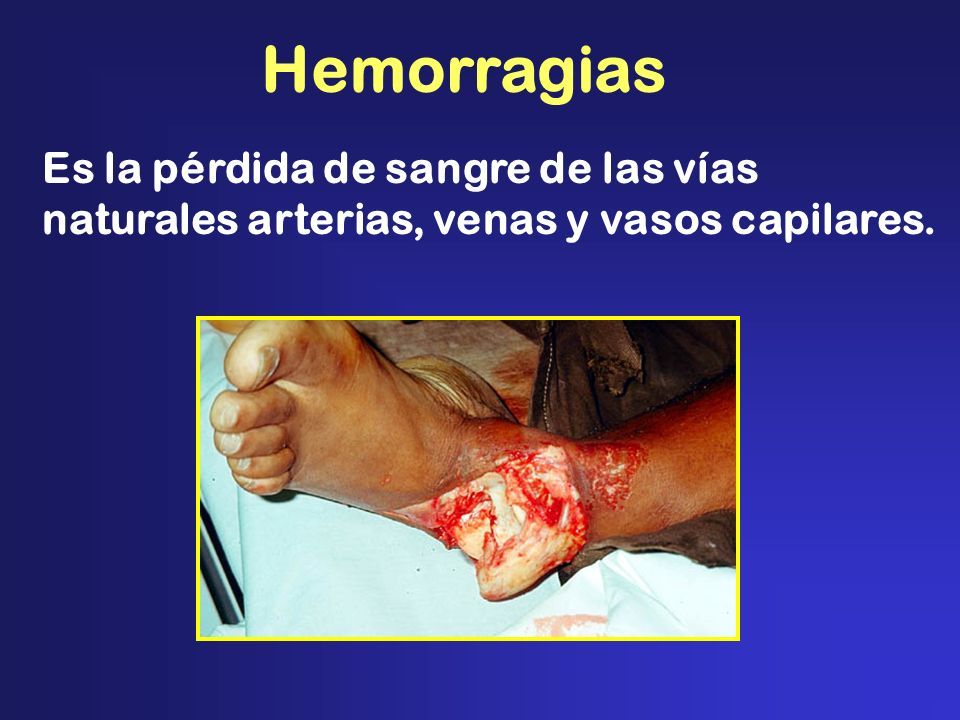 Hemorragias

Es la pérdida de sangre de las vías naturales arterias, venas y vasos capilares.